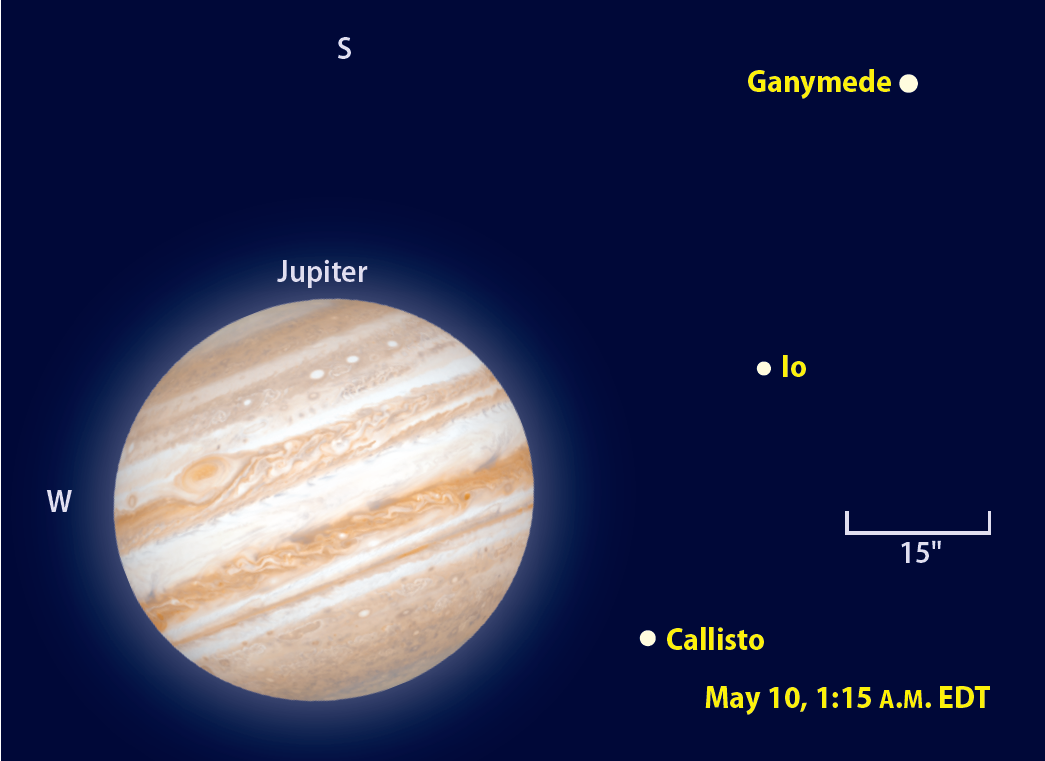 S

Ganymede

Jupiter

Io

W

15"

Callisto

May 10, 1:15 A.M. EDT